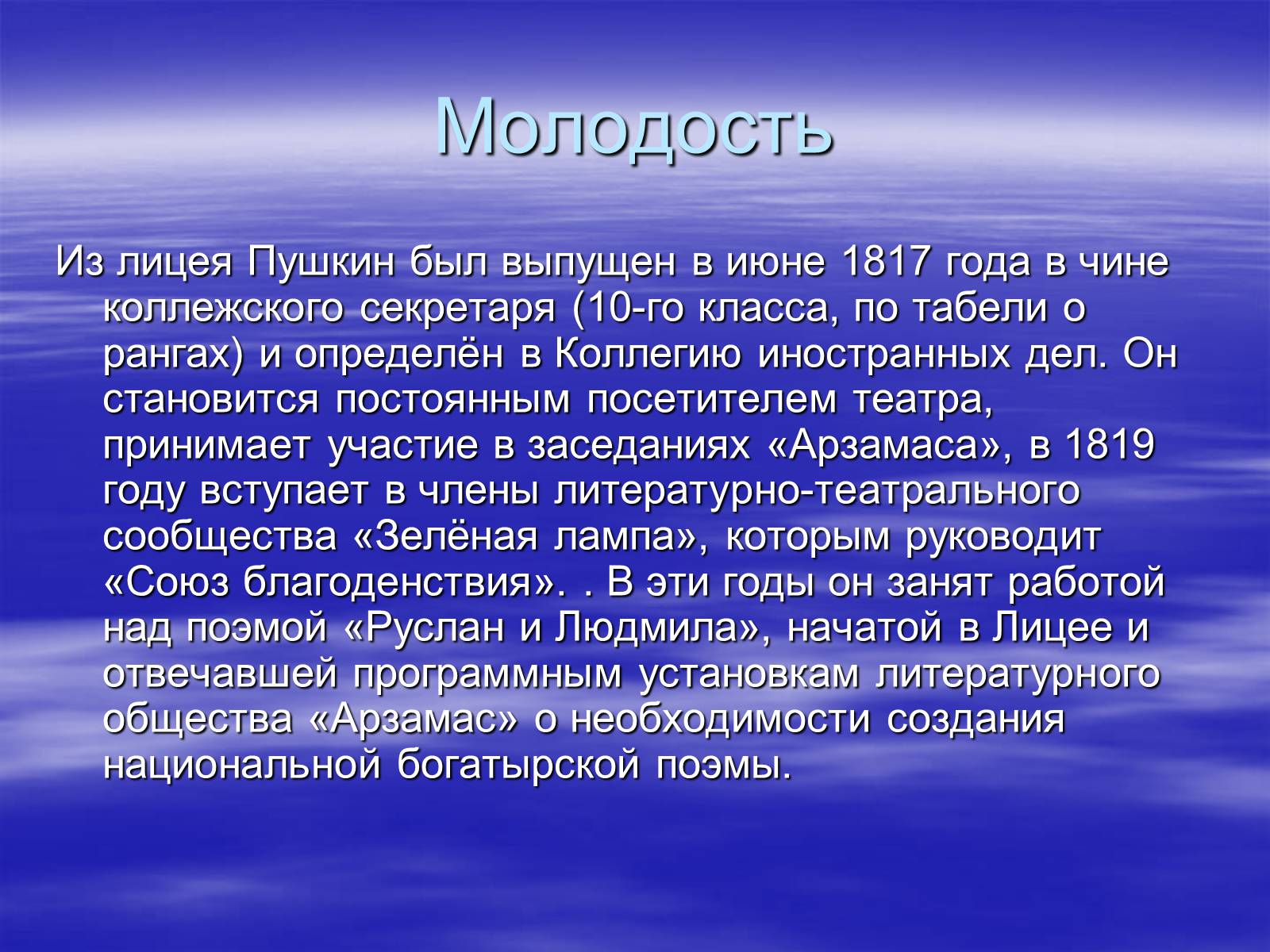 Молодость

Из лицея Пушкин был выпущен в июне 1817 года в чине коллежского секретаря (10-го класса, по табели о рангах) и определён в Коллегию иностранных дел. Он становится постоянным посетителем театра, принимает участие в заседаниях «Арзамаса», в 1819 году вступает в члены литературно-театрального сообщества «Зелёная лампа», которым руководит «Союз благоденствия». . В эти годы он занят работой над поэмой «Руслан и Людмила», начатой в Лицее и отвечавшей программным установкам литературного общества «Арзамас» о необходимости создания национальной богатырской поэмы.